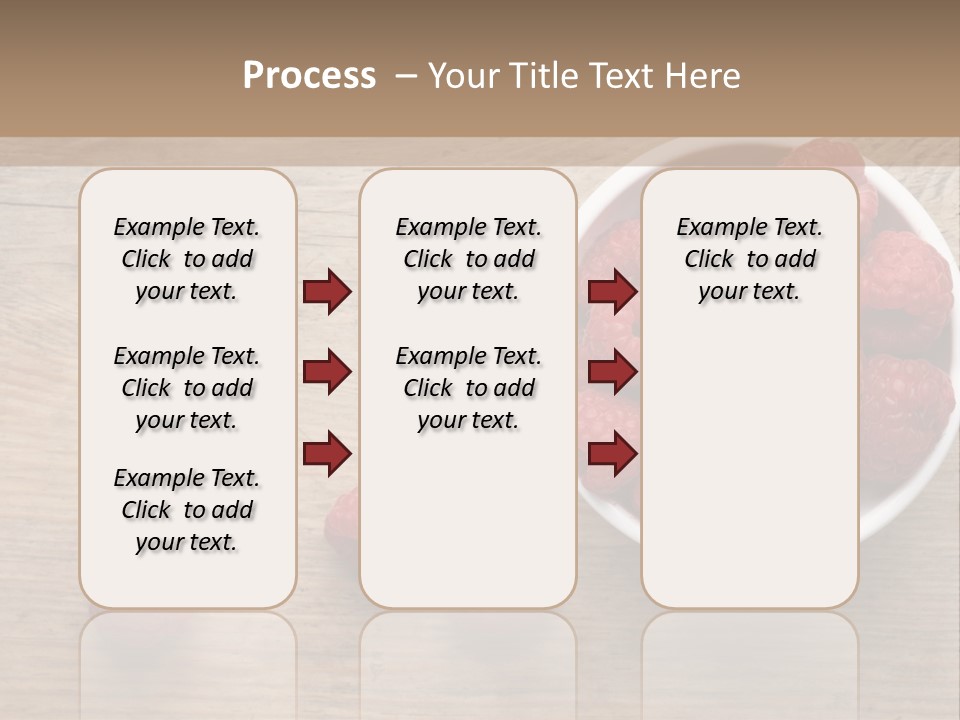 Process – Your Title Text Here

Example Text. Click to add your text.

Example Text. Click to add your text.

Example Text. Click to add your text.

Example Text. Click to add your text.

Example Text. Click to add your text.

Example Text. Click to add your text.